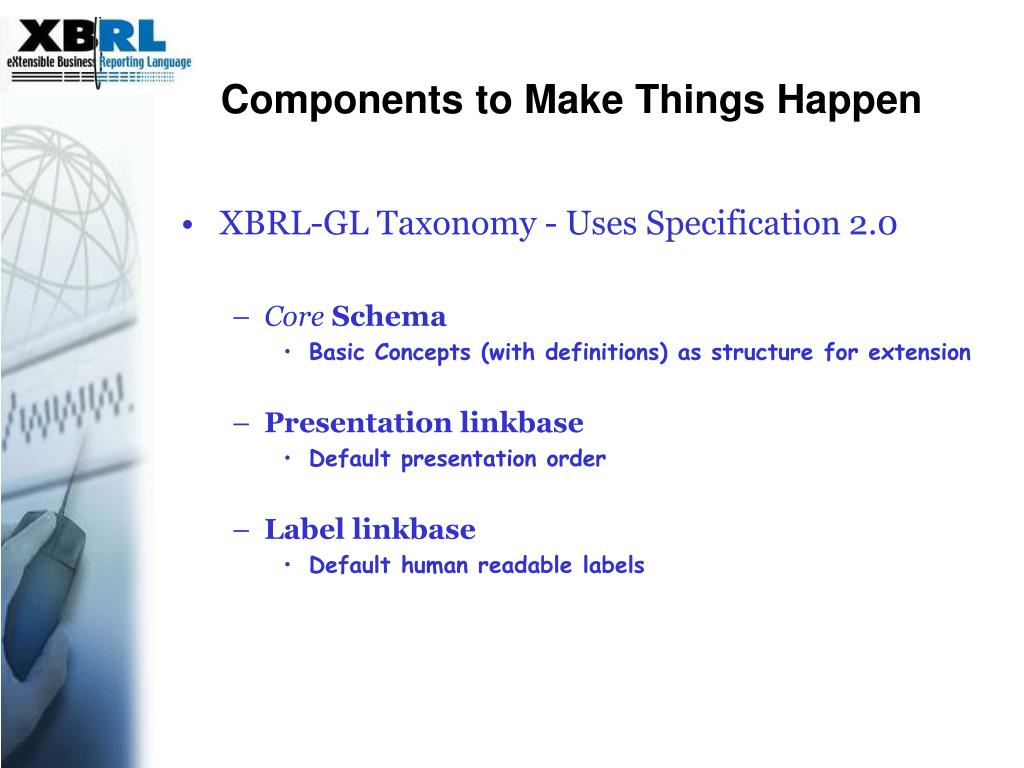 XBRL
eXtensible Business Reporting Language

Components to Make Things Happen

• XBRL-GL Taxonomy - Uses Specification 2.0

– Core Schema
• Basic Concepts (with definitions) as structure for extension

– Presentation linkbase
• Default presentation order

– Label linkbase
• Default human readable labels